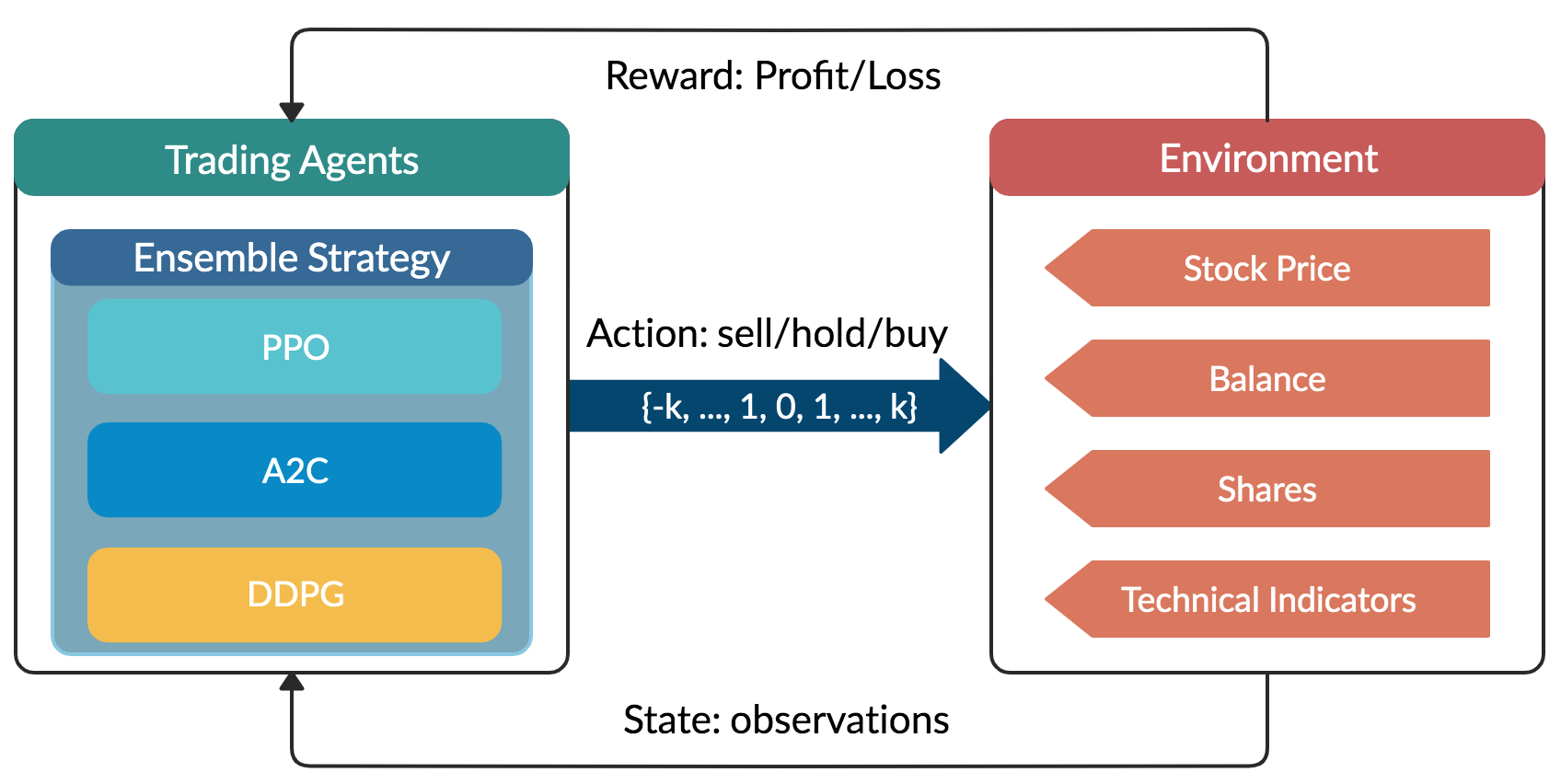 Reward: Profit/Loss

Trading Agents

Ensemble Strategy

PPO

A2C

DDPG

Action: sell/hold/buy

{-k, ..., 1, 0, 1, ..., k}

Environment

Stock Price

Balance

Shares

Technical Indicators

State: observations